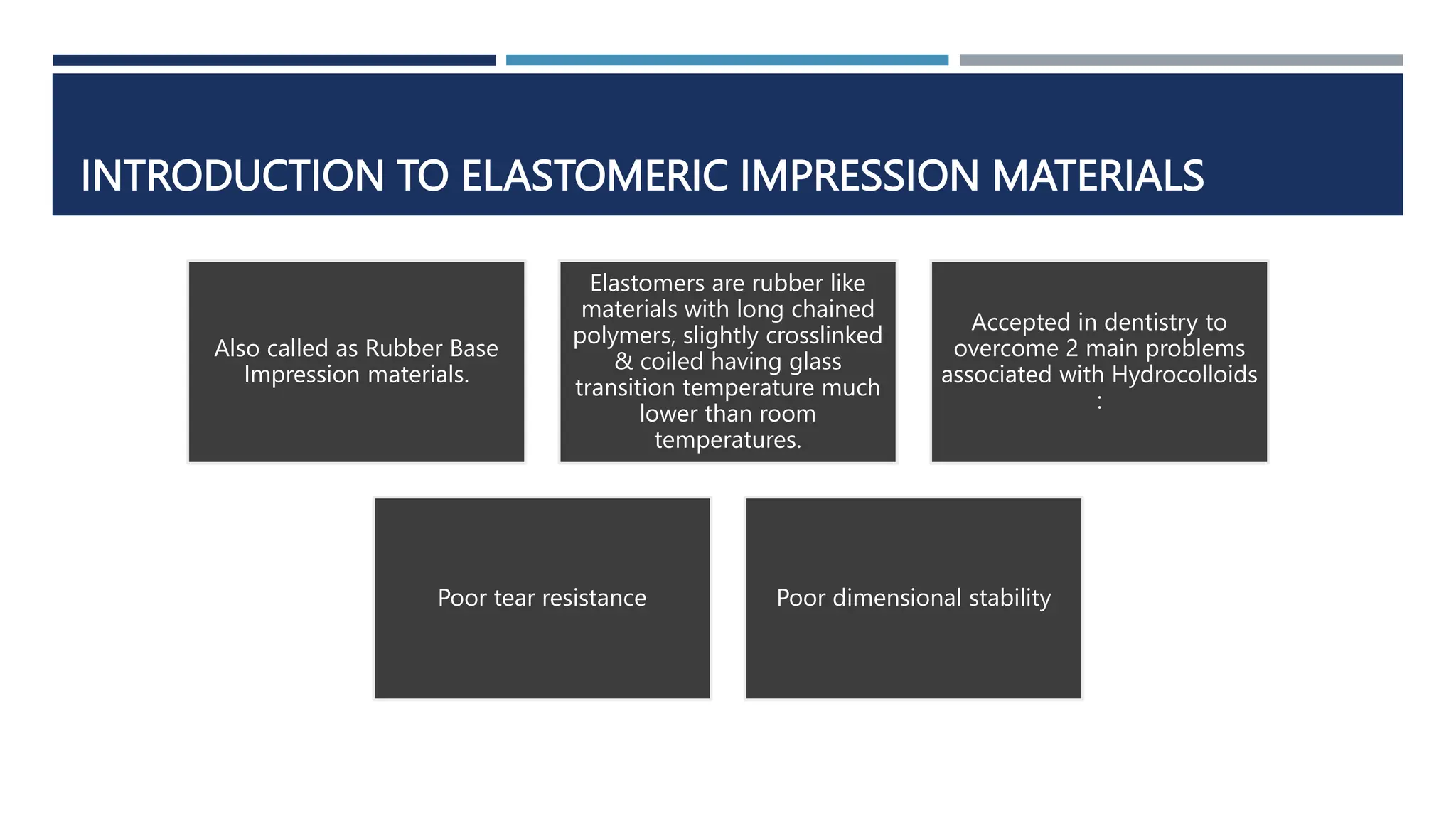 INTRODUCTION TO ELASTOMERIC IMPRESSION MATERIALS

Also called as Rubber Base Impression materials.

Elastomers are rubber like materials with long chained polymers, slightly crosslinked & coiled having glass transition temperature much lower than room temperatures.

Accepted in dentistry to overcome 2 main problems associated with Hydrocolloids :

Poor tear resistance

Poor dimensional stability